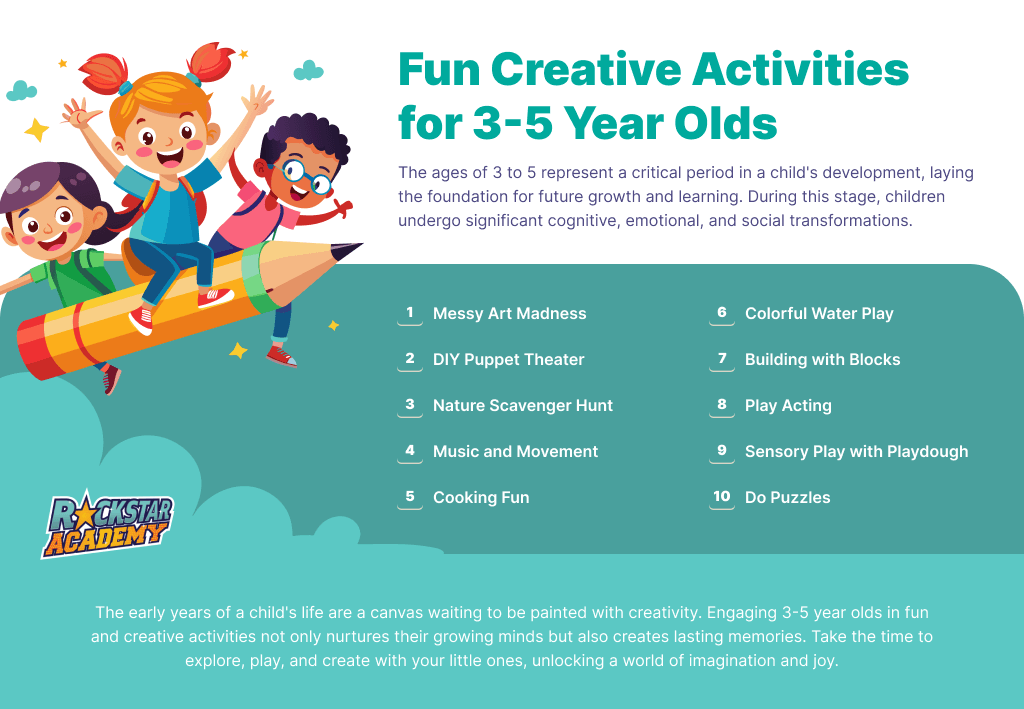 Fun Creative Activities for 3-5 Year Olds

The ages of 3 to 5 represent a critical period in a child's development, laying the foundation for future growth and learning. During this stage, children undergo significant cognitive, emotional, and social transformations.

1 Messy Art Madness
2 DIY Puppet Theater
3 Nature Scavenger Hunt
4 Music and Movement
5 Cooking Fun

6 Colorful Water Play
7 Building with Blocks
8 Play Acting
9 Sensory Play with Playdough
10 Do Puzzles

ROCKSTAR ACADEMY

The early years of a child's life are a canvas waiting to be painted with creativity. Engaging 3-5 year olds in fun and creative activities not only nurtures their growing minds but also creates lasting memories. Take the time to explore, play, and create with your little ones, unlocking a world of imagination and joy.